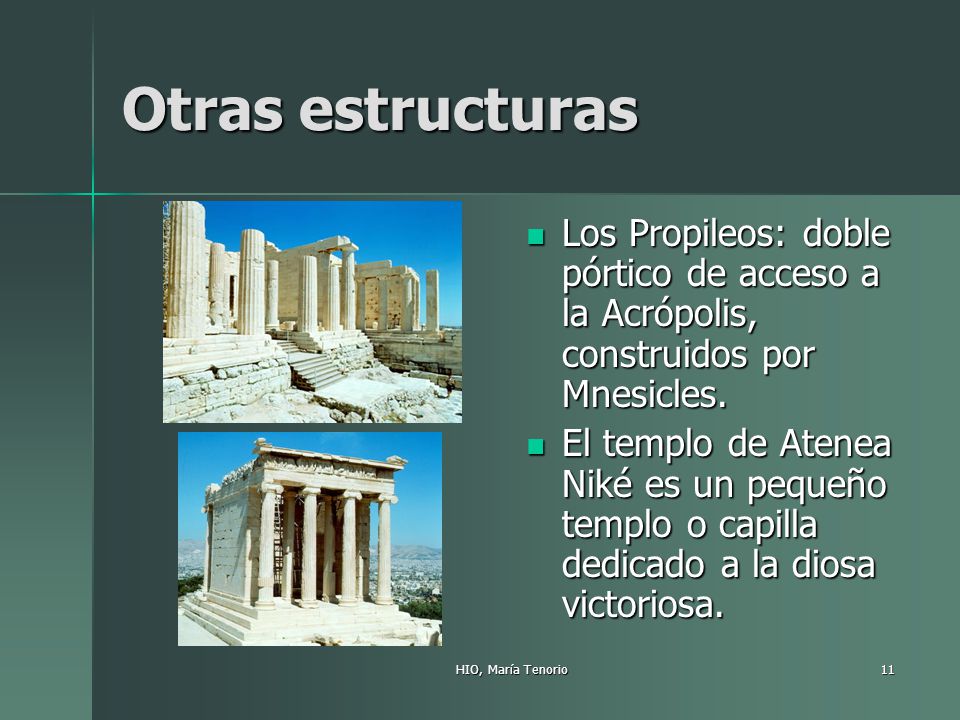 Otras estructuras

Los Propileos: doble pórtico de acceso a la Acrópolis, construidos por Mnesicles.

El templo de Atenea Niké es un pequeño templo o capilla dedicado a la diosa victoriosa.

HIO, María Tenorio

11